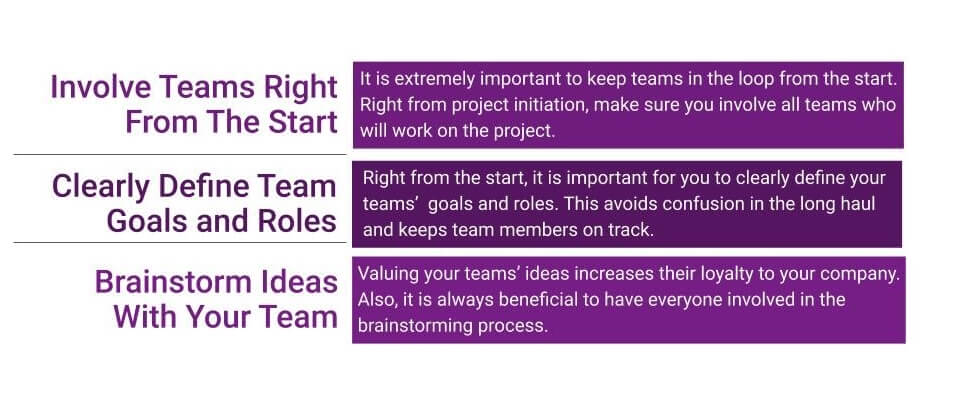 Involve Teams Right From The Start

It is extremely important to keep teams in the loop from the start. Right from project initiation, make sure you involve all teams who will work on the project.

Clearly Define Team Goals and Roles

Right from the start, it is important for you to clearly define your teams' goals and roles. This avoids confusion in the long haul and keeps team members on track.

Brainstorm Ideas With Your Team

Valuing your teams' ideas increases their loyalty to your company. Also, it is always beneficial to have everyone involved in the brainstorming process.